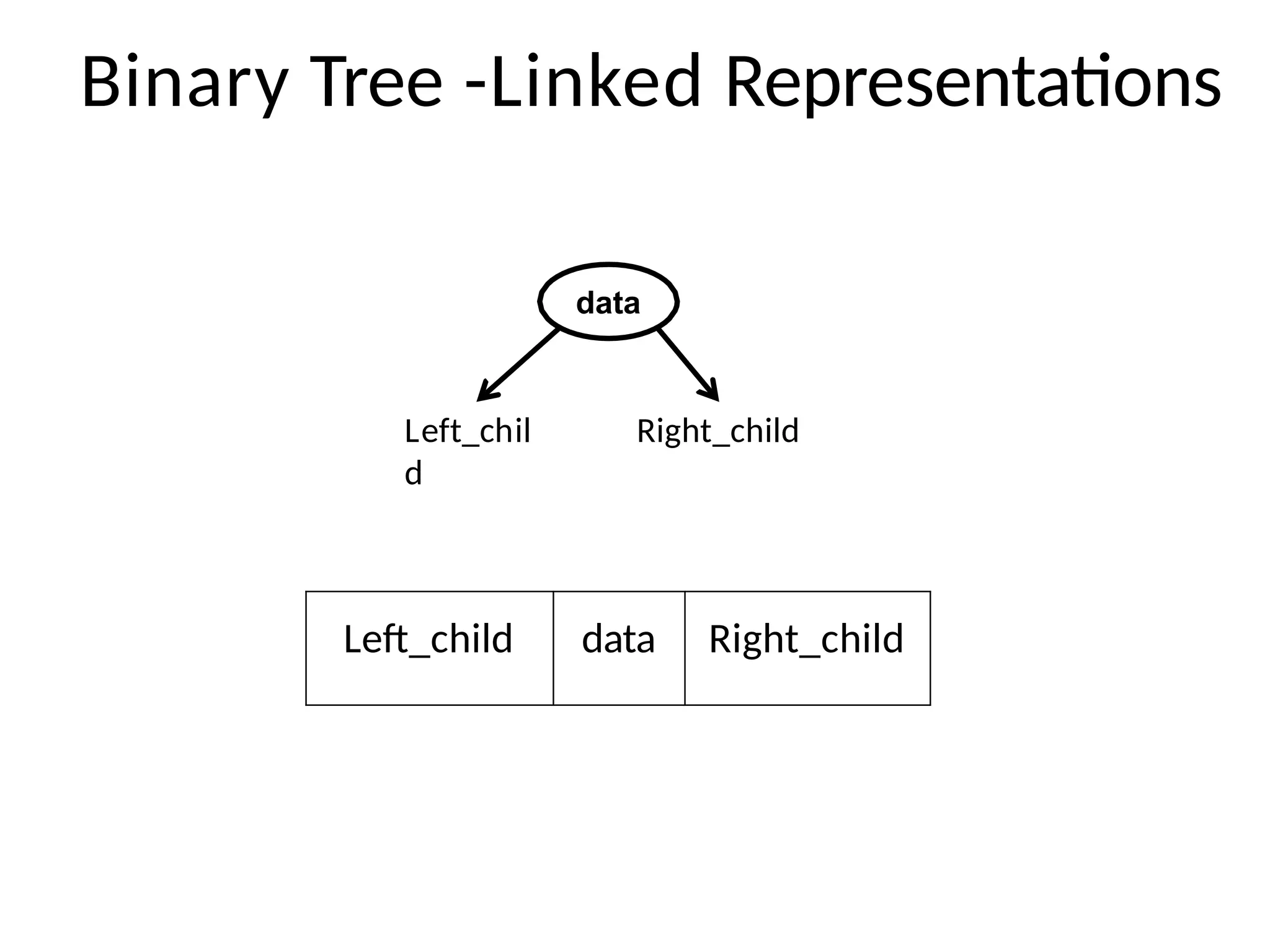 Binary Tree -Linked Representations

data

Left_child

Right_child

| Left_child | data | Right_child |
|---|---|---|